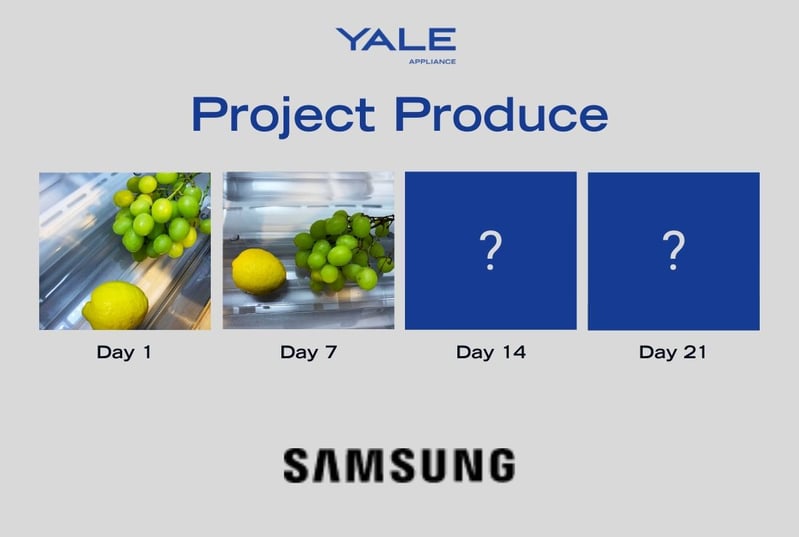 YALE
APPLIANCE

Project Produce

?

?

Day 1

Day 7

Day 14

Day 21

SAMSUNG